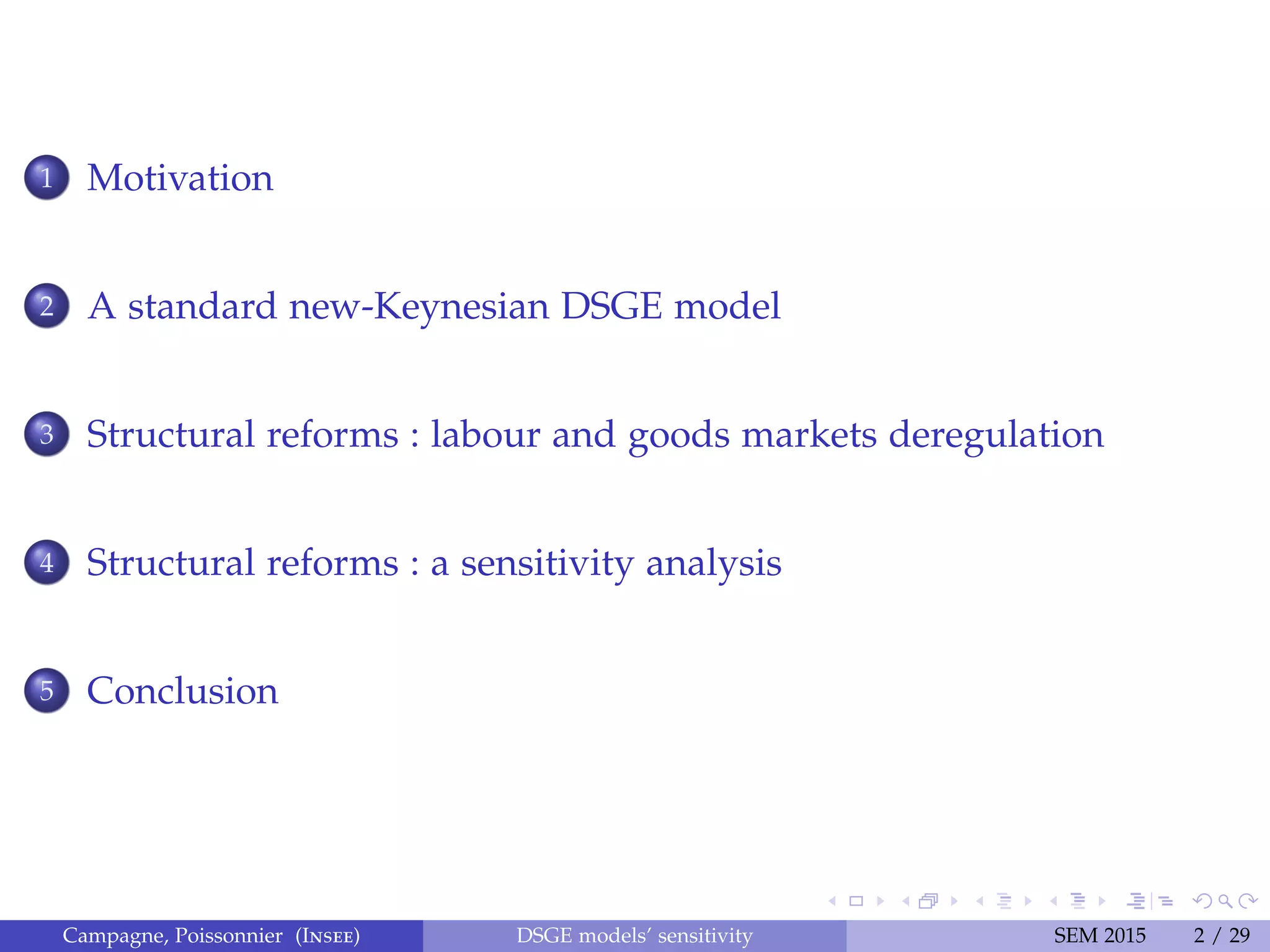 1 Motivation

2 A standard new-Keynesian DSGE model

3 Structural reforms : labour and goods markets deregulation

4 Structural reforms : a sensitivity analysis

5 Conclusion

Campagne, Poissonnier (INSEE) DSGE models' sensitivity SEM 2015 2 / 29